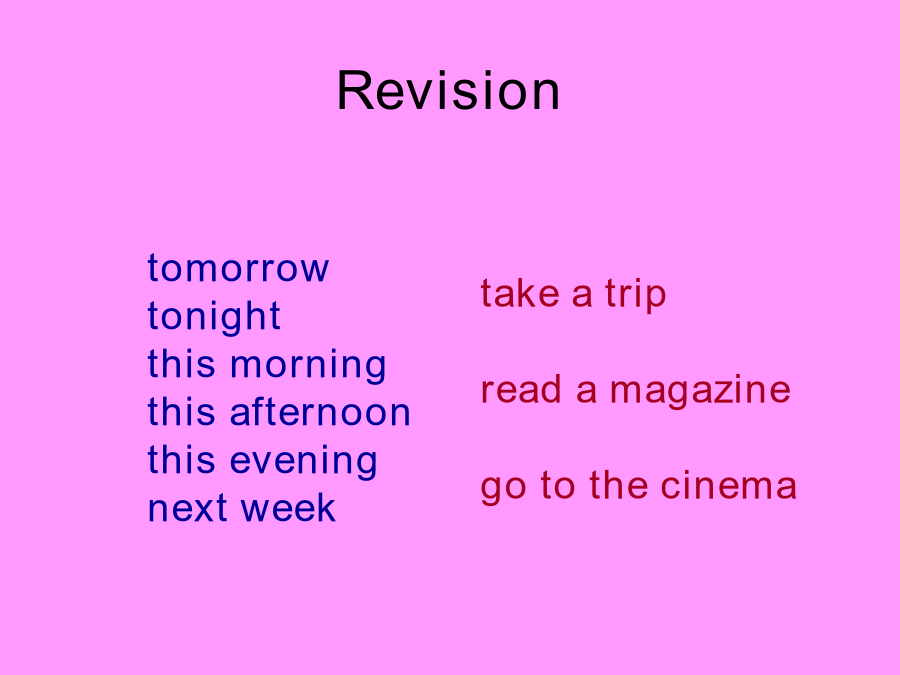 Revision

tomorrow
tonight
this morning
this afternoon
this evening
next week

take a trip

read a magazine

go to the cinema